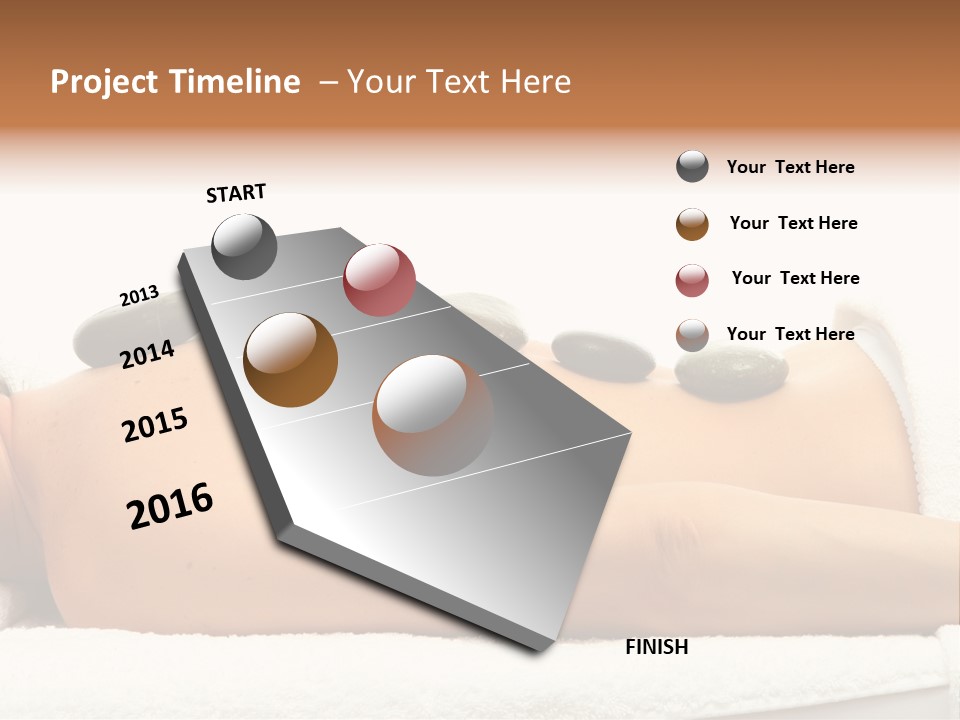 Project Timeline – Your Text Here

START

2013

2014

2015

2016

FINISH

Your Text Here

Your Text Here

Your Text Here

Your Text Here